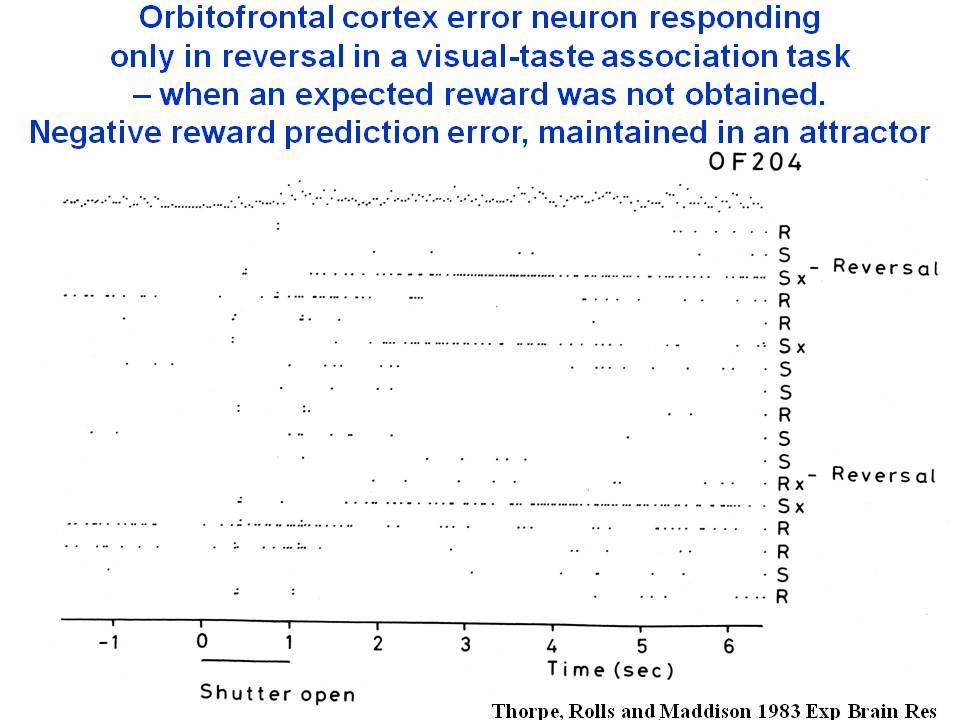 Orbitofrontal cortex error neuron responding only in reversal in a visual-taste association task – when an expected reward was not obtained. Negative reward prediction error, maintained in an attractor

OF204

R
S
Sx - Reversal
R
R
Sx
S
S
R
S
S
Rx - Reversal
Sx
R
R
S
R

-1 0 1 2 3 4 5 6
Time (sec)

Shutter open

Thorpe, Rolls and Maddison 1983 Exp Brain Res